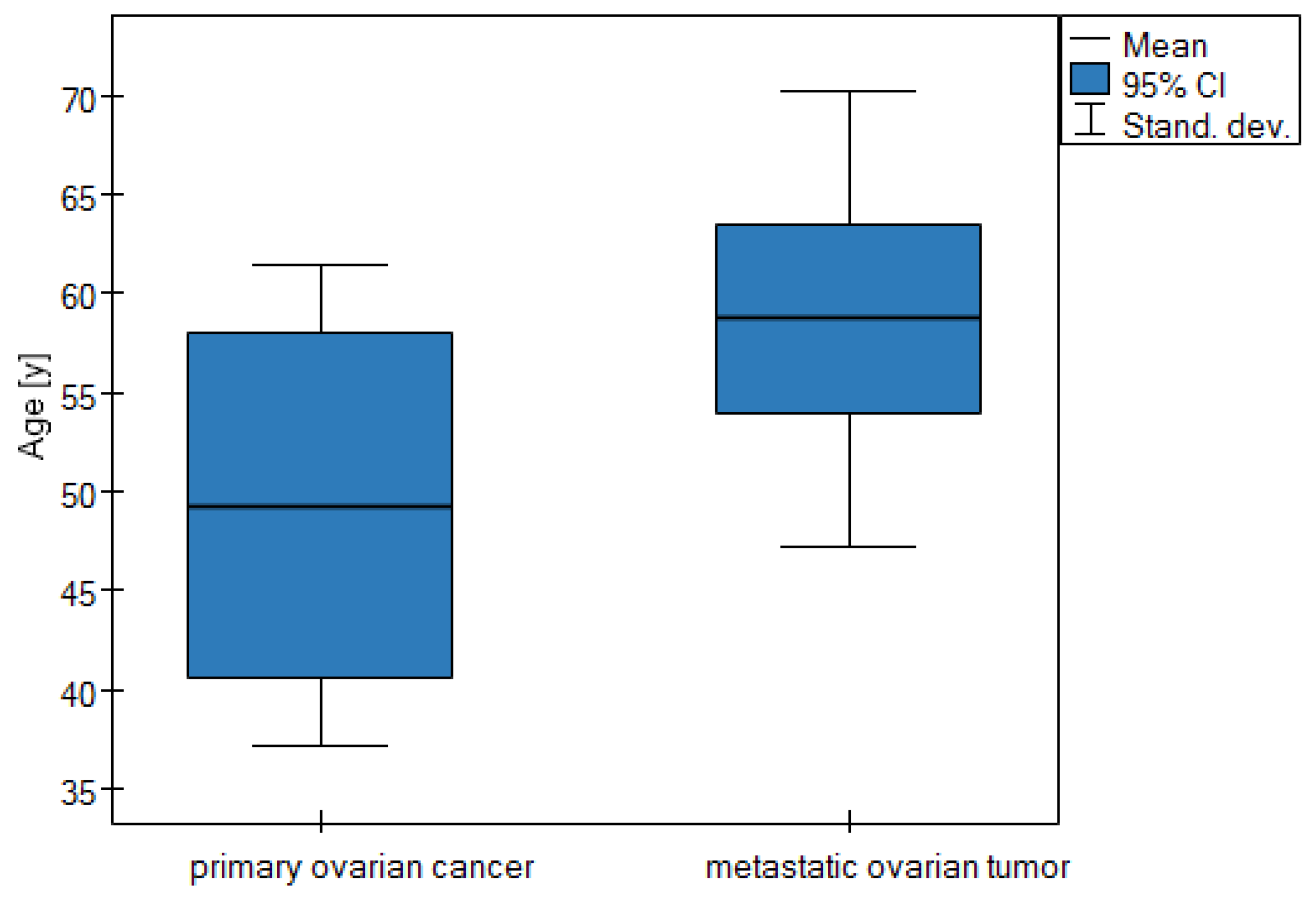 Mean
95% CI
Stand. dev.

Age [y]

70
65
60
55
50
45
40
35

primary ovarian cancer
metastatic ovarian tumor